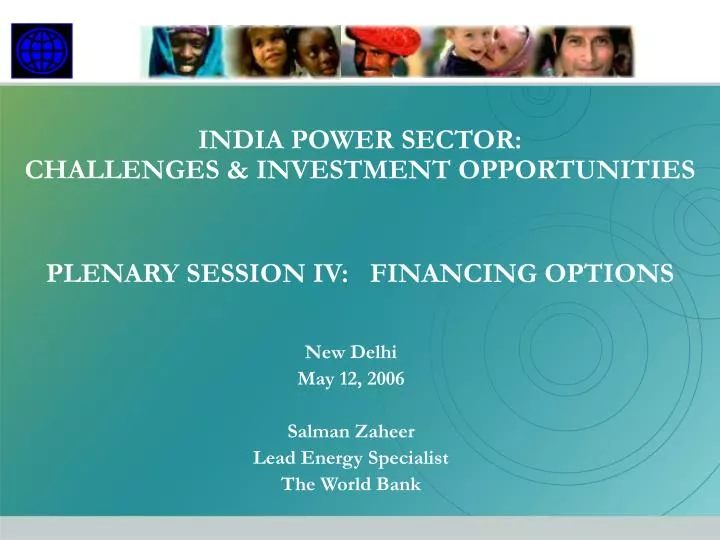 INDIA POWER SECTOR:
CHALLENGES & INVESTMENT OPPORTUNITIES

PLENARY SESSION IV: FINANCING OPTIONS

New Delhi
May 12, 2006

Salman Zaheer
Lead Energy Specialist
The World Bank